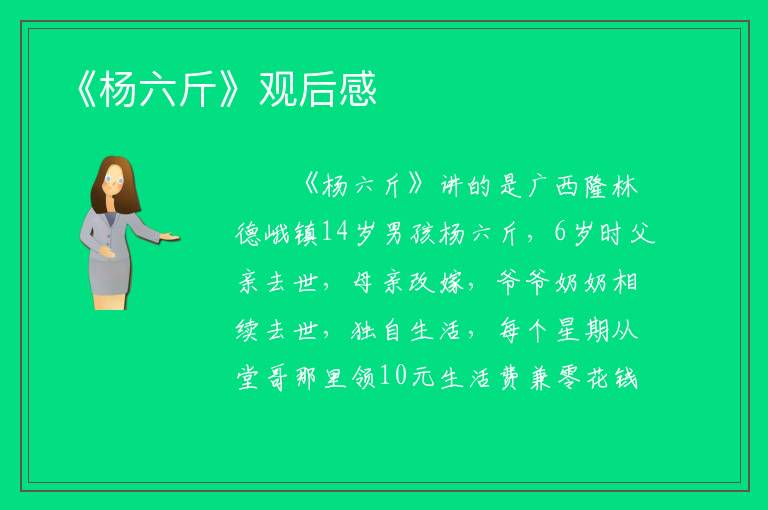 《杨六斤》观后感

《杨六斤》讲的是广西隆林德峨镇14岁男孩杨六斤，6岁时父亲去世，母亲改嫁，爷爷奶奶相续去世，独自生活，每个星期从堂哥那里领10元生活费兼零花钱